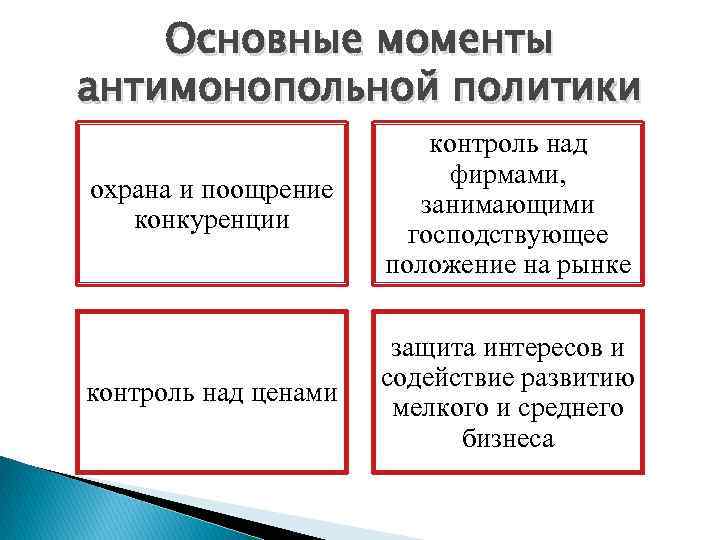 Основные моменты антимонопольной политики

охрана и поощрение конкуренции

контроль над фирмами, занимающими господствующее положение на рынке

контроль над ценами

защита интересов и содействие развитию мелкого и среднего бизнеса